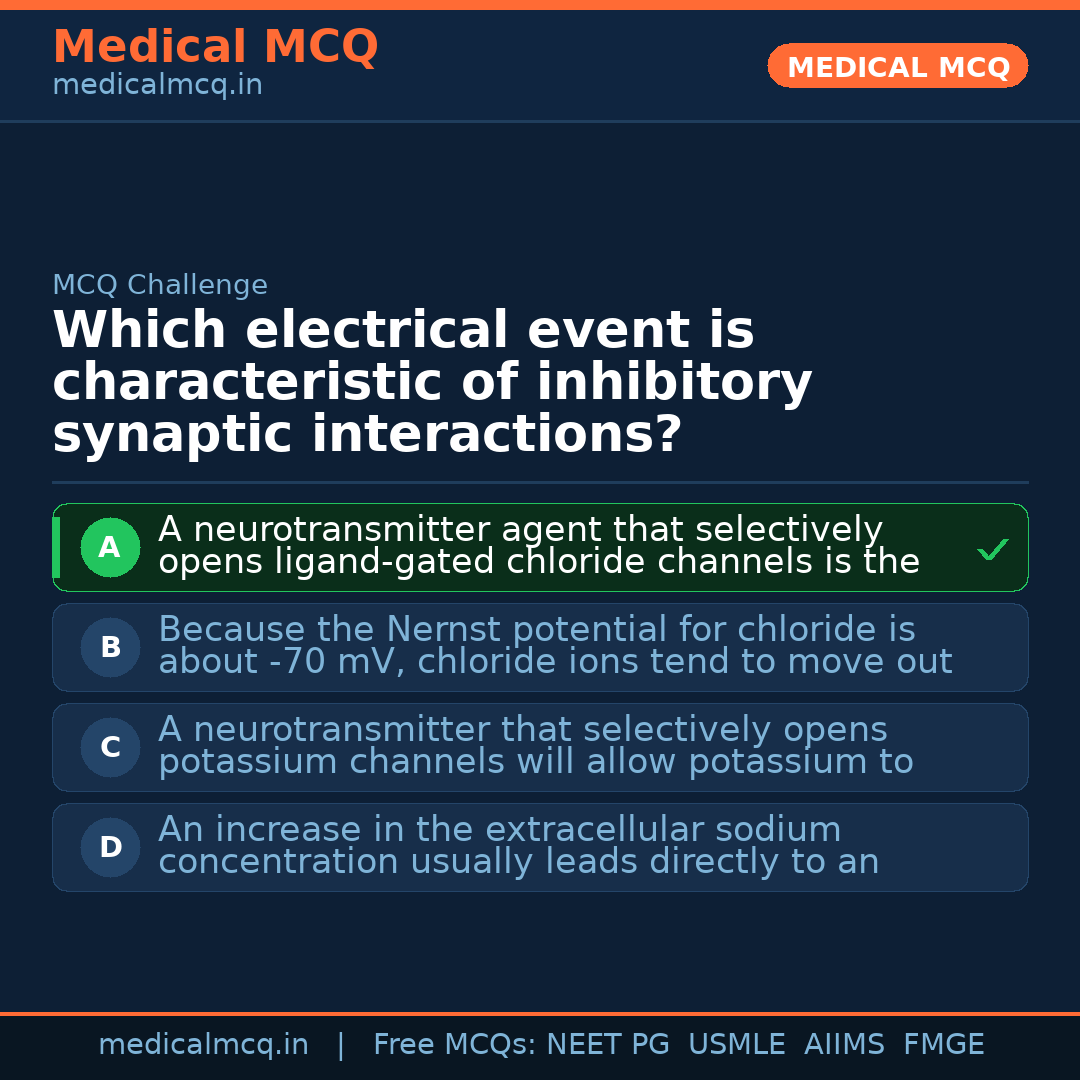 Medical MCQ
medicalmcq.in

MEDICAL MCQ

MCQ Challenge

Which electrical event is characteristic of inhibitory synaptic interactions?

A A neurotransmitter agent that selectively opens ligand-gated chloride channels is the ✓

B Because the Nernst potential for chloride is about -70 mV, chloride ions tend to move out

C A neurotransmitter that selectively opens potassium channels will allow potassium to

D An increase in the extracellular sodium concentration usually leads directly to an

medicalmcq.in | Free MCQs: NEET PG USMLE AIIMS FMGE